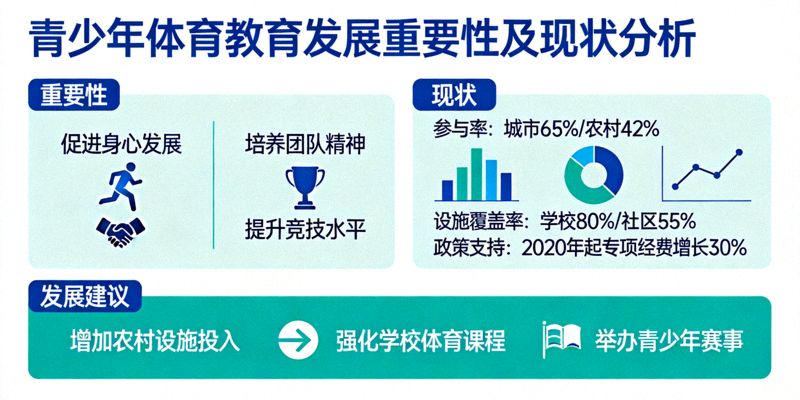 青少年体育教育发展重要性及现状分析

重要性

促进身心发展

培养团队精神

提升竞技水平

现状

参与率：城市65%/农村42%

设施覆盖率：学校80%/社区55%

政策支持：2020年起专项经费增长30%

发展建议

增加农村设施投入

强化学校体育课程

举办青少年赛事